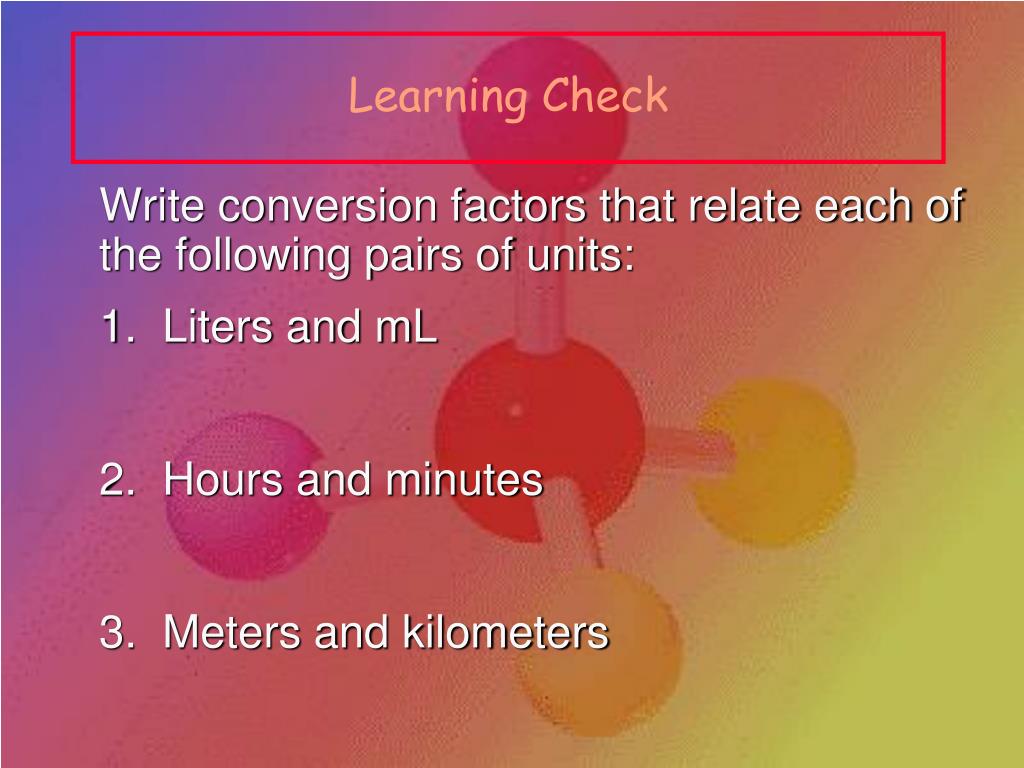 Learning Check

Write conversion factors that relate each of the following pairs of units:

1. Liters and mL

2. Hours and minutes

3. Meters and kilometers